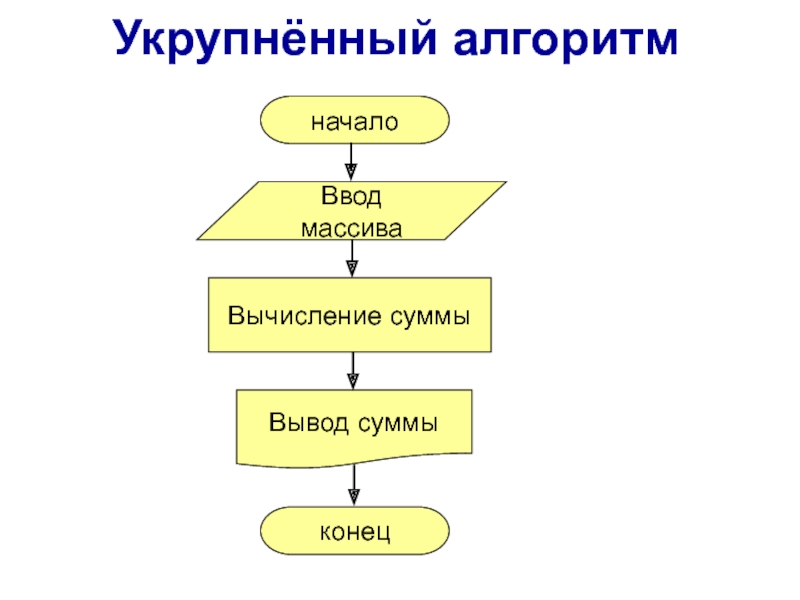 Укрупнённый алгоритм

начало

Ввод массива

Вычисление суммы

Вывод суммы

конец